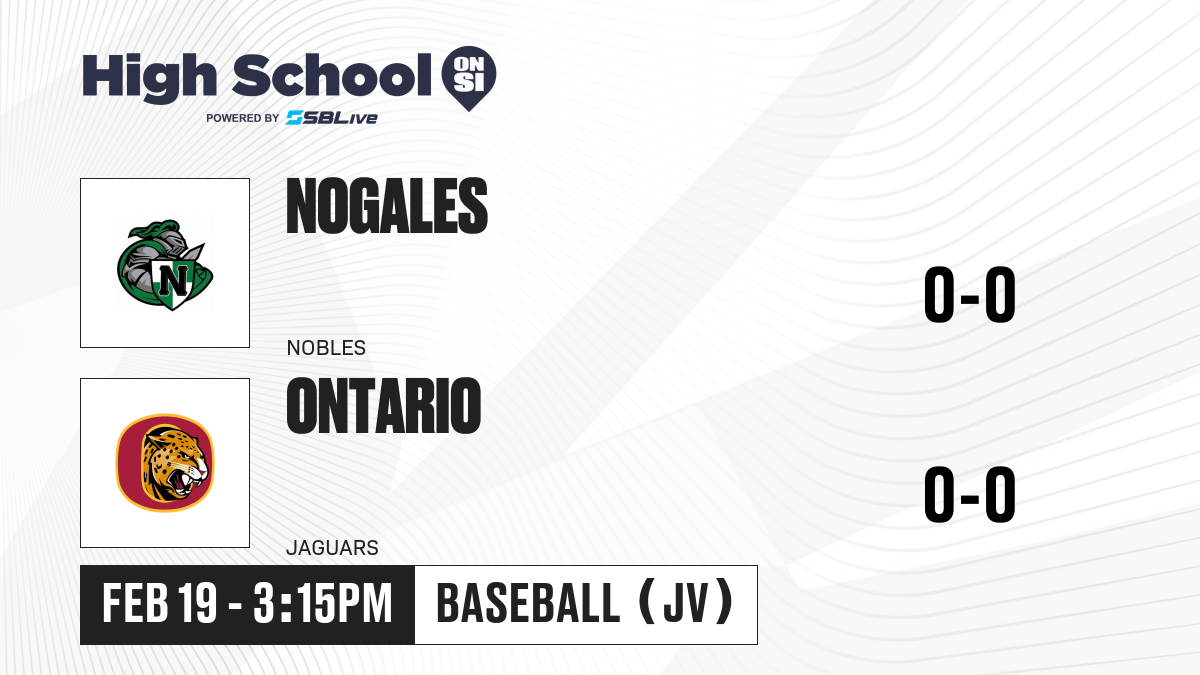 High School ON SI
POWERED BY SBLive

N

NOGALES

NOBLES

0-0

ONTARIO

JAGUARS

0-0

FEB 19 - 3:15PM

BASEBALL (JV)